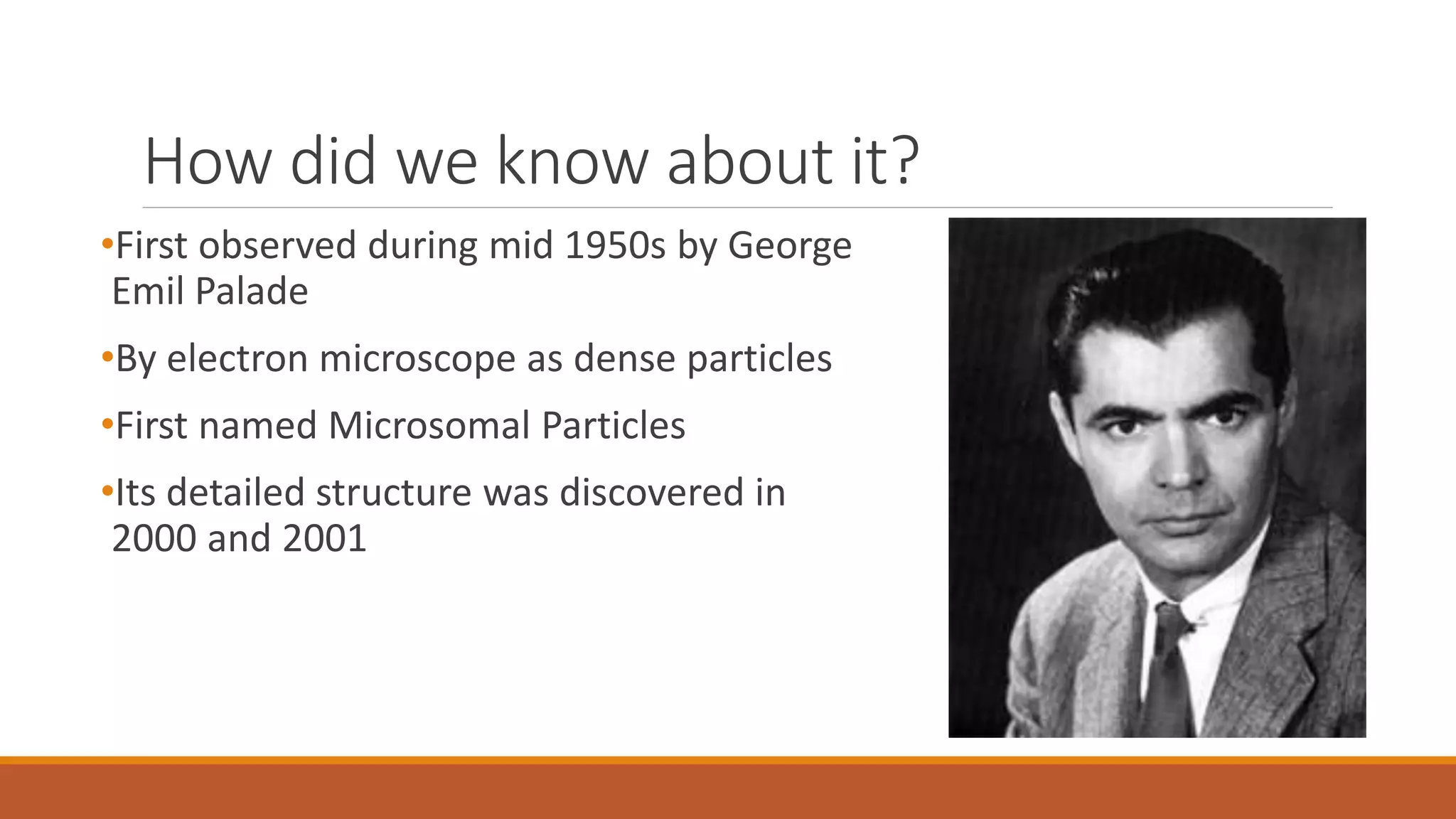 How did we know about it?

•First observed during mid 1950s by George Emil Palade

•By electron microscope as dense particles

•First named Microsomal Particles

•Its detailed structure was discovered in 2000 and 2001